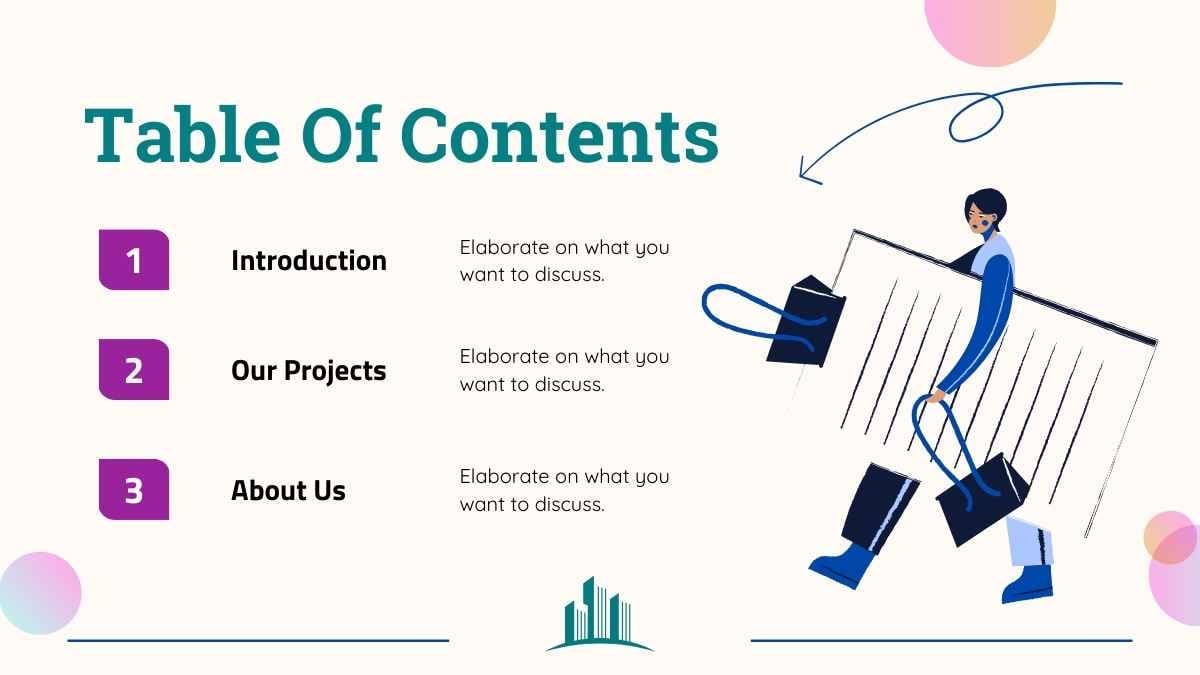 Table Of Contents

1

Introduction

Elaborate on what you want to discuss.

2

Our Projects

Elaborate on what you want to discuss.

3

About Us

Elaborate on what you want to discuss.